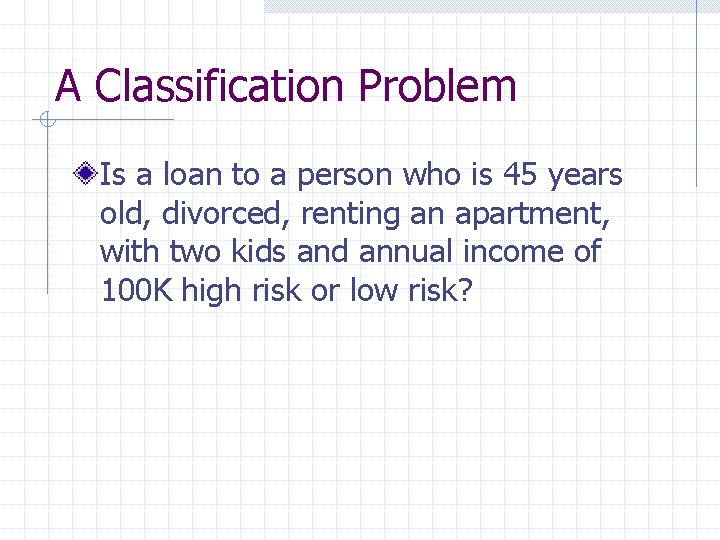 A Classification Problem

Is a loan to a person who is 45 years old, divorced, renting an apartment, with two kids and annual income of 100K high risk or low risk?